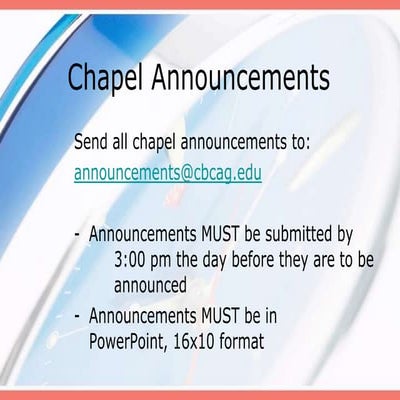 Chapel Announcements

Send all chapel announcements to:
announcements@cbcag.edu

- Announcements MUST be submitted by 3:00 pm the day before they are to be announced
- Announcements MUST be in PowerPoint, 16x10 format